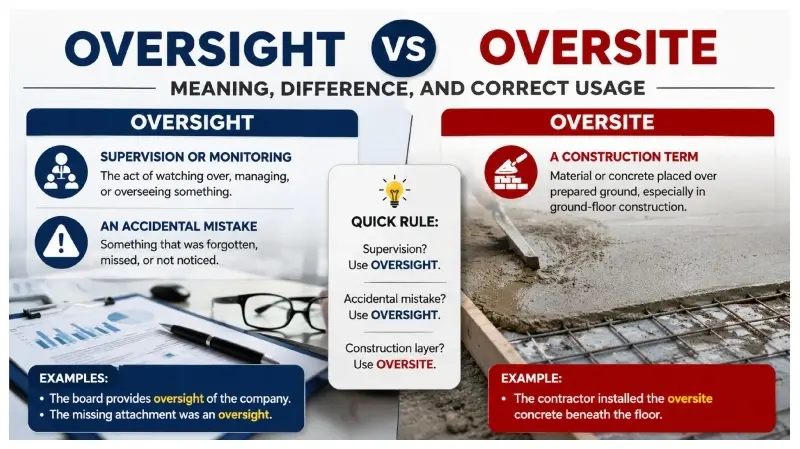 OVERSIGHT VS OVERSITE

MEANING, DIFFERENCE, AND CORRECT USAGE

OVERSIGHT

SUPERVISION OR MONITORING
The act of watching over, managing, or overseeing something.

AN ACCIDENTAL MISTAKE
Something that was forgotten, missed, or not noticed.

EXAMPLES:
• The board provides oversight of the company.
• The missing attachment was an oversight.

QUICK RULE:

Supervision? Use OVERSIGHT.

Accidental mistake? Use OVERSIGHT.

Construction layer? Use OVERSITE.

OVERSITE

A CONSTRUCTION TERM
Material or concrete placed over prepared ground, especially in ground-floor construction.

EXAMPLE:
• The contractor installed the oversite concrete beneath the floor.